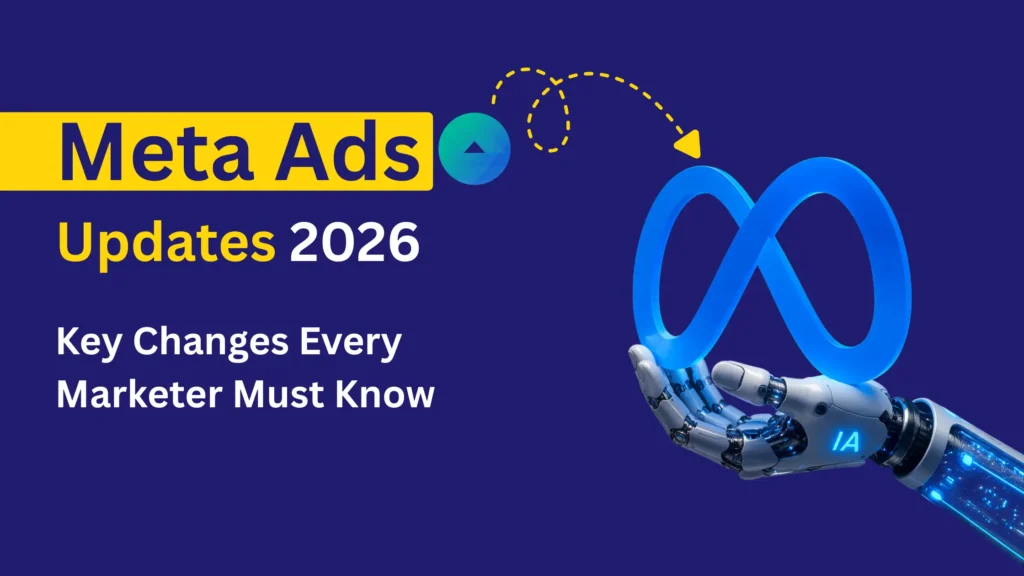 Meta Ads

Updates 2026

Key Changes Every Marketer Must Know

IA